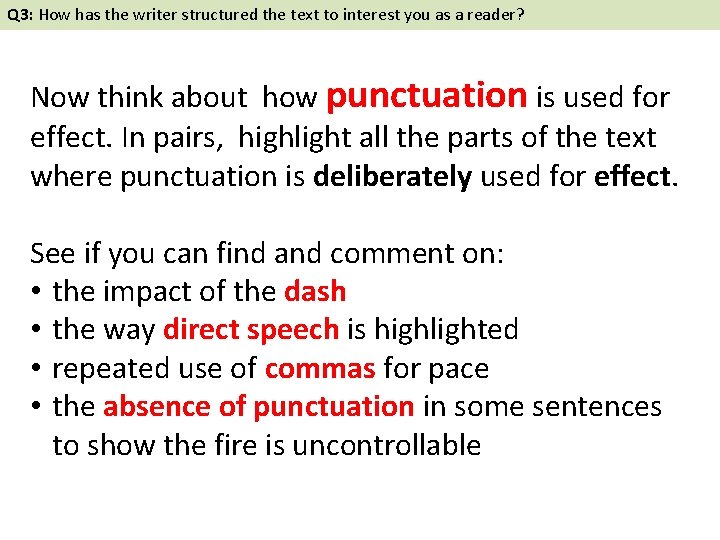 Q3: How has the writer structured the text to interest you as a reader?

Now think about how punctuation is used for effect. In pairs, highlight all the parts of the text where punctuation is deliberately used for effect.

See if you can find and comment on:
• the impact of the dash
• the way direct speech is highlighted
• repeated use of commas for pace
• the absence of punctuation in some sentences to show the fire is uncontrollable